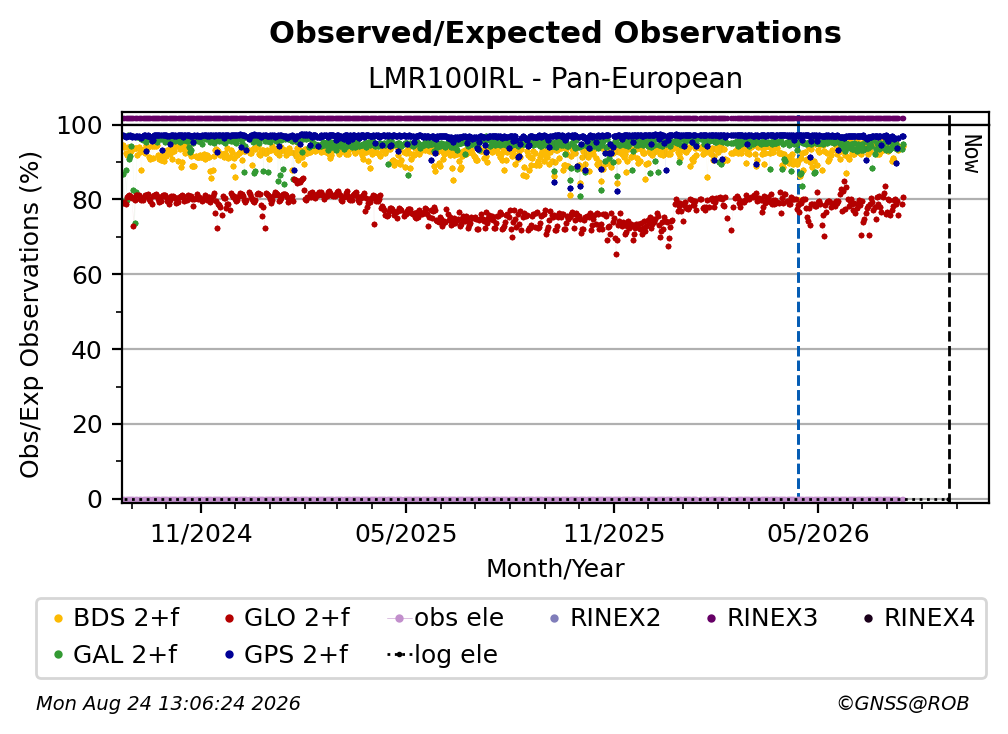 Observed/Expected Observations
LMR100IRL - Pan-European

Obs/Exp Observations (%)

100
80
60
40
20
0

Now

11/2024
05/2025
11/2025
05/2026

Month/Year

BDS 2+f
GLO 2+f
obs ele
RINEX2
RINEX3
RINEX4
GAL 2+f
GPS 2+f
log ele

Mon Aug 24 13:06:24 2026
©GNSS@ROB